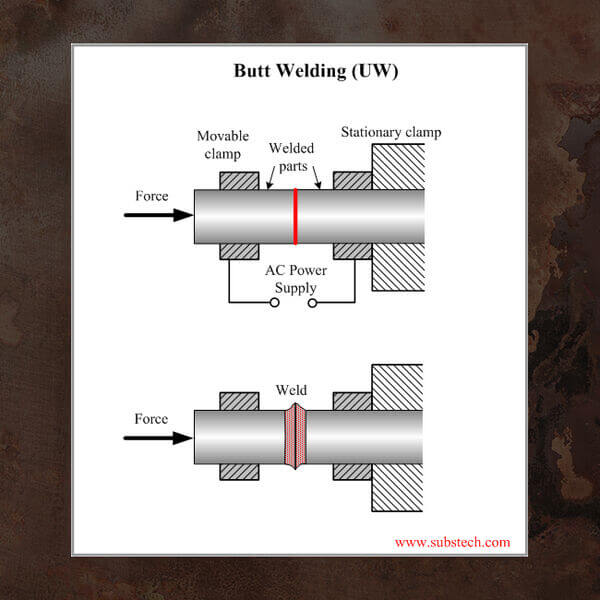 Butt Welding (UW)

Movable clamp

Welded parts

Stationary clamp

Force

AC Power Supply

Weld

Force

www.substech.com